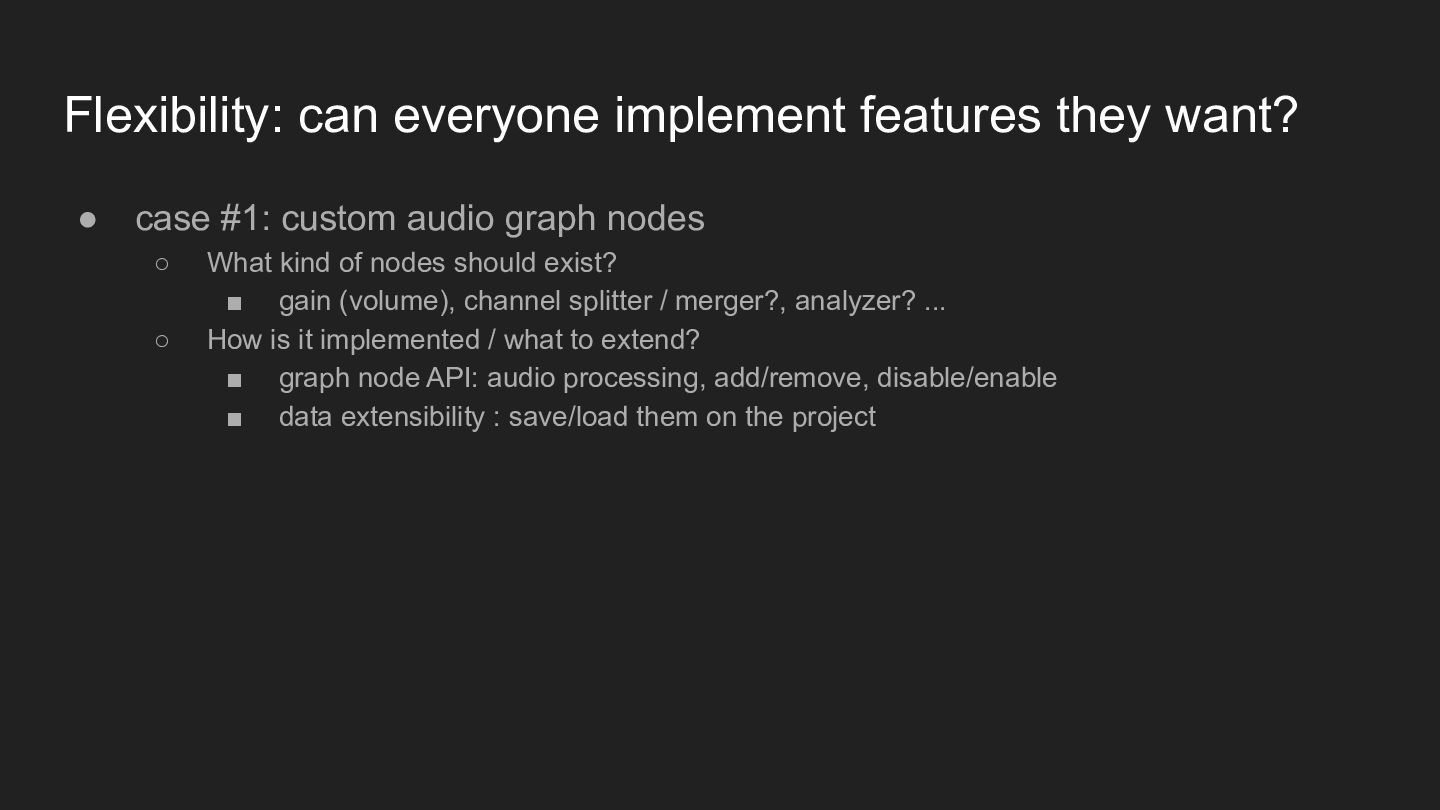 Flexibility: can everyone implement features they want?

● case #1: custom audio graph nodes
○ What kind of nodes should exist?
■ gain (volume), channel splitter / merger?, analyzer? ...
○ How is it implemented / what to extend?
■ graph node API: audio processing, add/remove, disable/enable
■ data extensibility : save/load them on the project